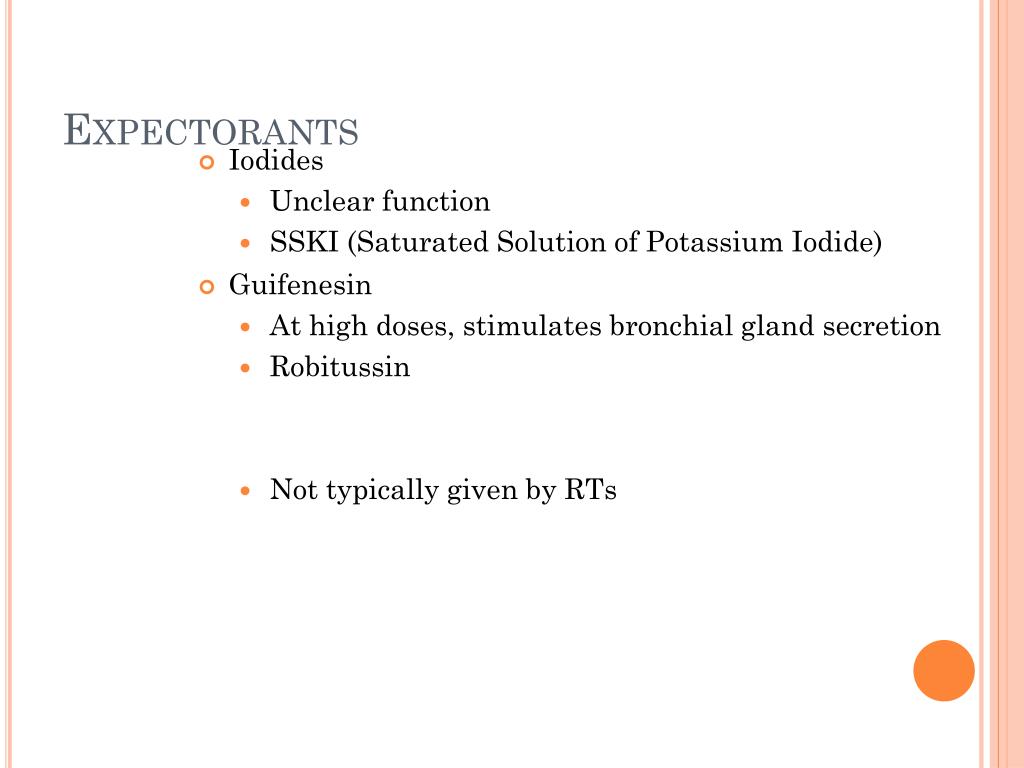 EXPECTORANTS

Iodides

Unclear function

SSKI (Saturated Solution of Potassium Iodide)

Guifenesin

At high doses, stimulates bronchial gland secretion

Robitussin

Not typically given by RTs